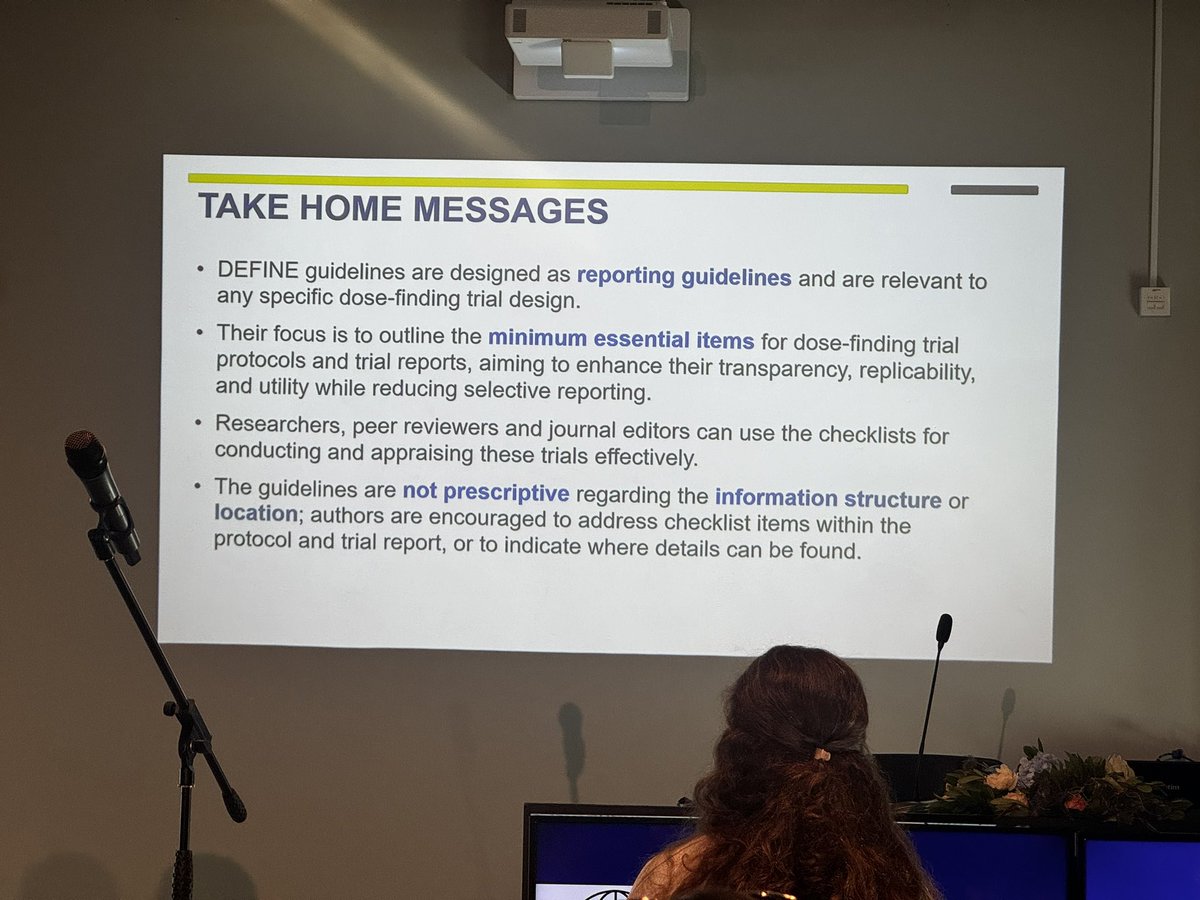 TAKE HOME MESSAGES

• DEFINE guidelines are designed as reporting guidelines and are relevant to any specific dose-finding trial design.

• Their focus is to outline the minimum essential items for dose-finding trial protocols and trial reports, aiming to enhance their transparency, replicability, and utility while reducing selective reporting.

• Researchers, peer reviewers and journal editors can use the checklists for conducting and appraising these trials effectively.

• The guidelines are not prescriptive regarding the information structure or location; authors are encouraged to address checklist items within the protocol and trial report, or to indicate where details can be found.